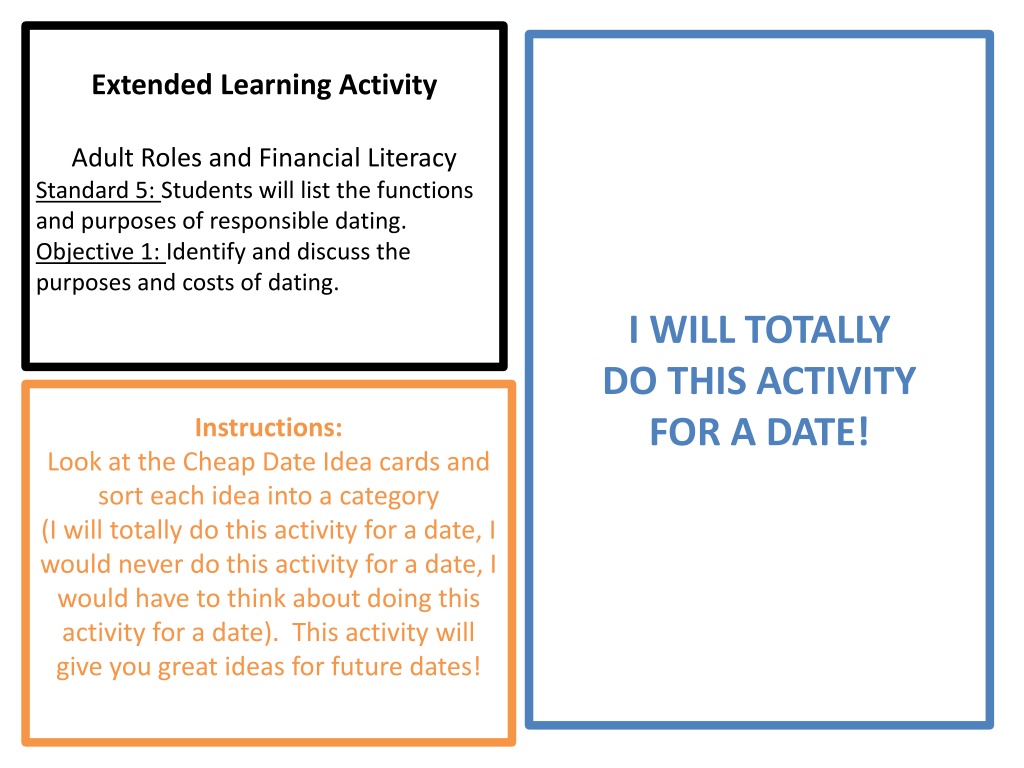 Extended Learning Activity

Adult Roles and Financial Literacy
Standard 5: Students will list the functions and purposes of responsible dating.
Objective 1: Identify and discuss the purposes and costs of dating.

Instructions:
Look at the Cheap Date Idea cards and sort each idea into a category (I will totally do this activity for a date, I would never do this activity for a date, I would have to think about doing this activity for a date). This activity will give you great ideas for future dates!

I WILL TOTALLY DO THIS ACTIVITY FOR A DATE!